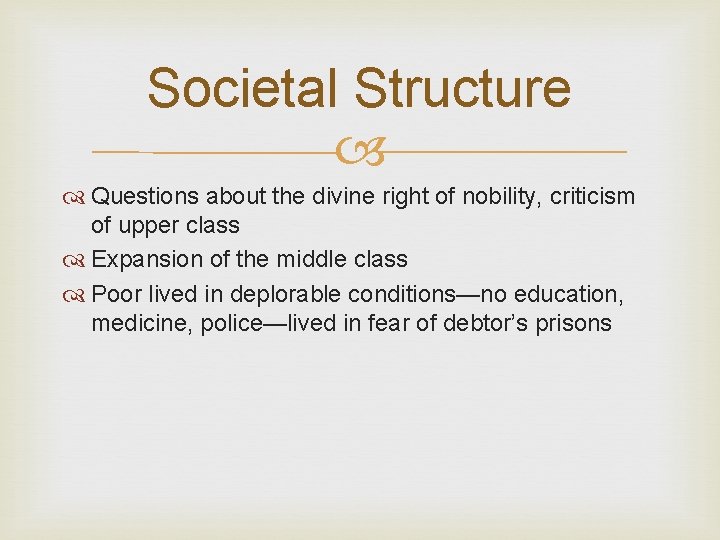 Societal Structure

Questions about the divine right of nobility, criticism of upper class

Expansion of the middle class

Poor lived in deplorable conditions—no education, medicine, police—lived in fear of debtor's prisons